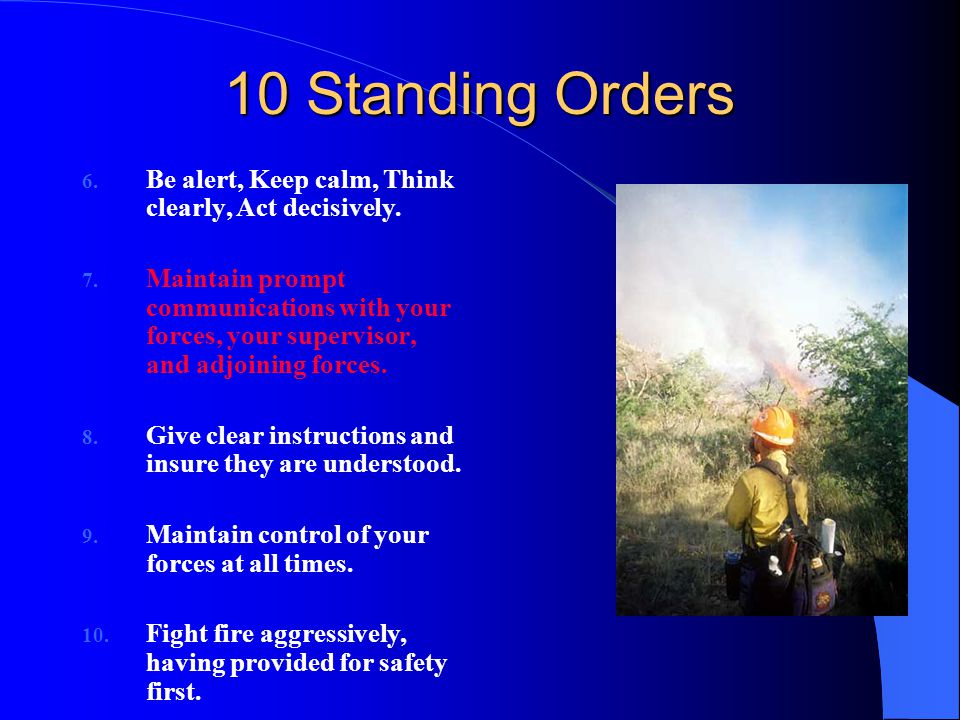 10 Standing Orders

6. Be alert, Keep calm, Think clearly, Act decisively.

7. Maintain prompt communications with your forces, your supervisor, and adjoining forces.

8. Give clear instructions and insure they are understood.

9. Maintain control of your forces at all times.

10. Fight fire aggressively, having provided for safety first.